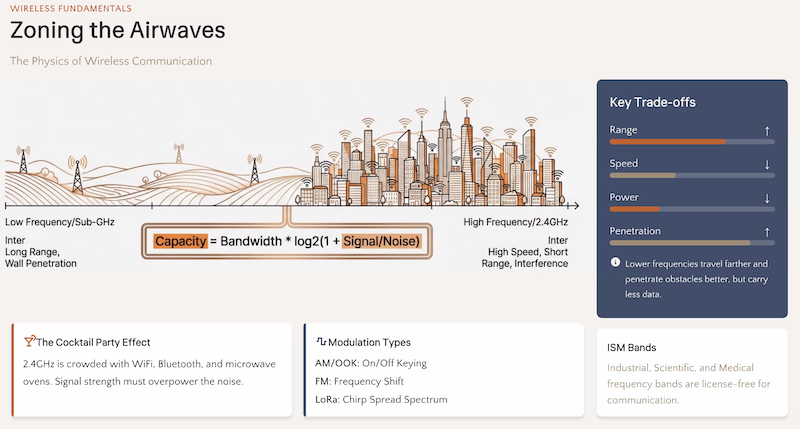 WIRELESS FUNDAMENTALS

Zoning the Airwaves

The Physics of Wireless Communication

Low Frequency/Sub-GHz

Inter
Long Range,
Wall Penetration

Capacity = Bandwidth * log2(1 + Signal/Noise)

High Frequency/2.4GHz

Inter
High Speed, Short
Range, Interference

Key Trade-offs

Range ↑

Speed ↓

Power ↓

Penetration ↑

Lower frequencies travel farther and penetrate obstacles better, but carry less data.

The Cocktail Party Effect

2.4GHz is crowded with WiFi, Bluetooth, and microwave ovens. Signal strength must overpower the noise.

Modulation Types

AM/OOK: On/Off Keying

FM: Frequency Shift

LoRa: Chirp Spread Spectrum

ISM Bands

Industrial, Scientific, and Medical frequency bands are license-free for communication.